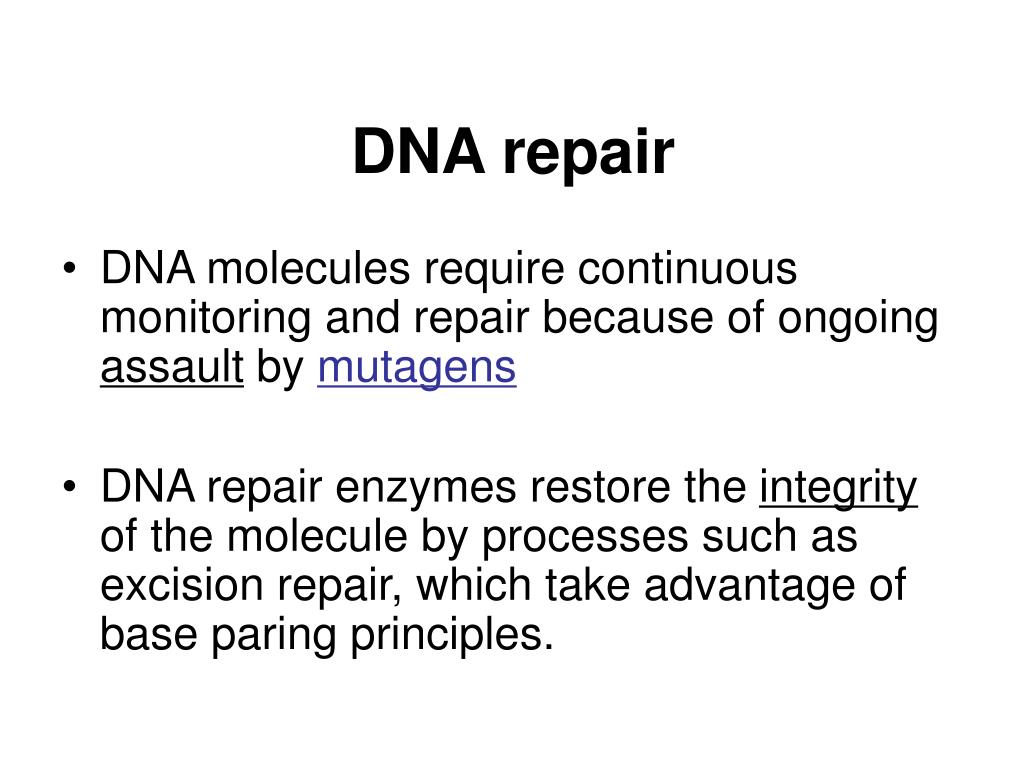 DNA repair

• DNA molecules require continuous monitoring and repair because of ongoing assault by mutagens

• DNA repair enzymes restore the integrity of the molecule by processes such as excision repair, which take advantage of base paring principles.